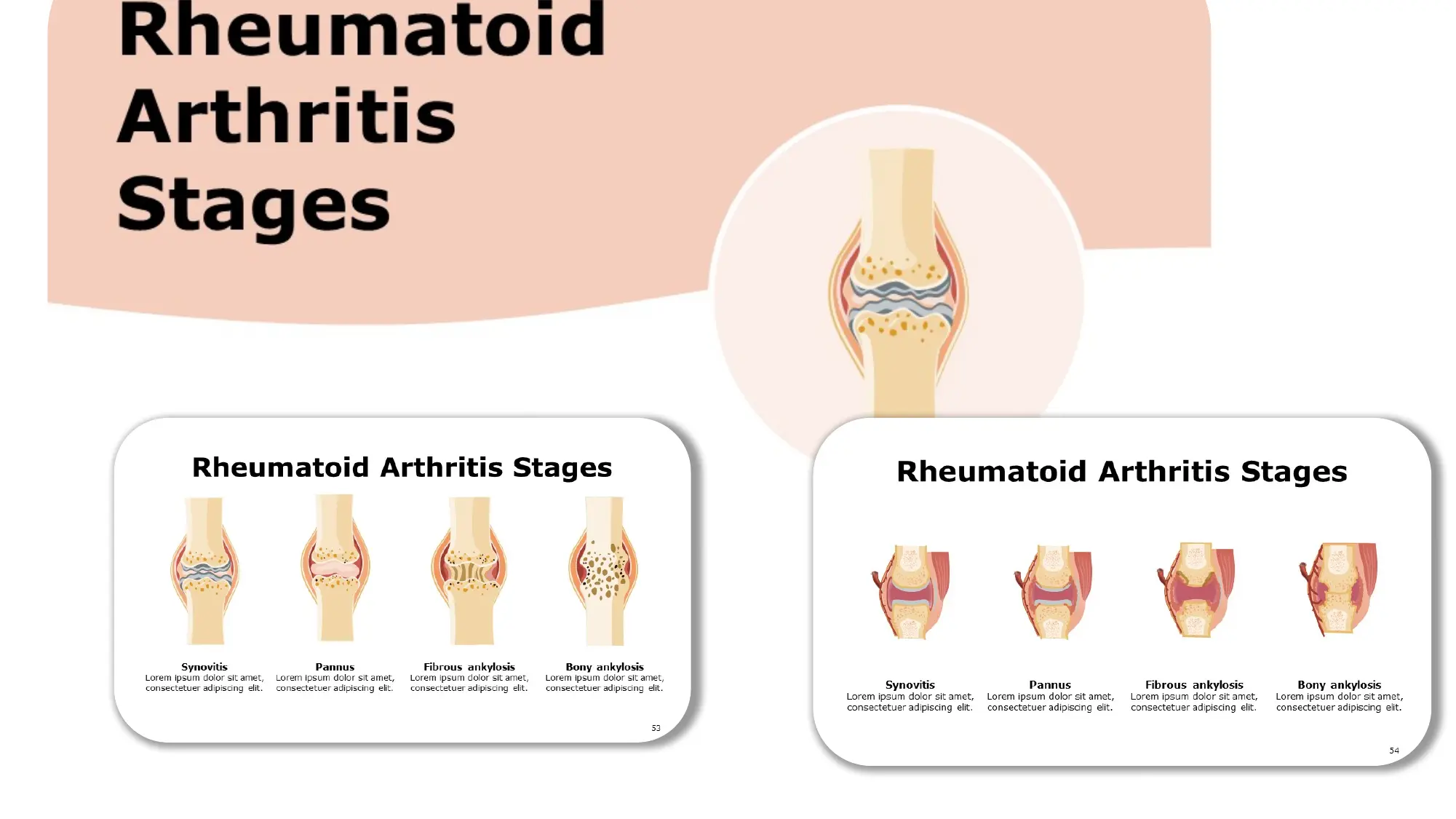 Rheumatoid Arthritis Stages

Rheumatoid Arthritis Stages

Synovitis
Lorem ipsum dolor sit amet, consectetuer adipiscing elit.

Pannus
Lorem ipsum dolor sit amet, consectetuer adipiscing elit.

Fibrous ankylosis
Lorem ipsum dolor sit amet, consectetuer adipiscing elit.

Bony ankylosis
Lorem ipsum dolor sit amet, consectetuer adipiscing elit.

53

Rheumatoid Arthritis Stages

Synovitis
Lorem ipsum dolor sit amet, consectetuer adipiscing elit.

Pannus
Lorem ipsum dolor sit amet, consectetuer adipiscing elit.

Fibrous ankylosis
Lorem ipsum dolor sit amet, consectetuer adipiscing elit.

Bony ankylosis
Lorem ipsum dolor sit amet, consectetuer adipiscing elit.

54